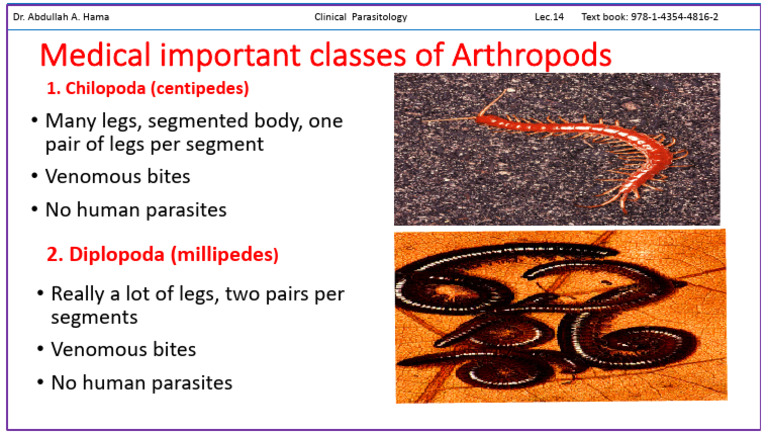 Dr. Abdullah A. Hama Clinical Parasitology Lec.14 Text book: 978-1-4354-4816-2

Medical important classes of Arthropods

1. Chilopoda (centipedes)

• Many legs, segmented body, one pair of legs per segment
• Venomous bites
• No human parasites

2. Diplopoda (millipedes)

• Really a lot of legs, two pairs per segments
• Venomous bites
• No human parasites